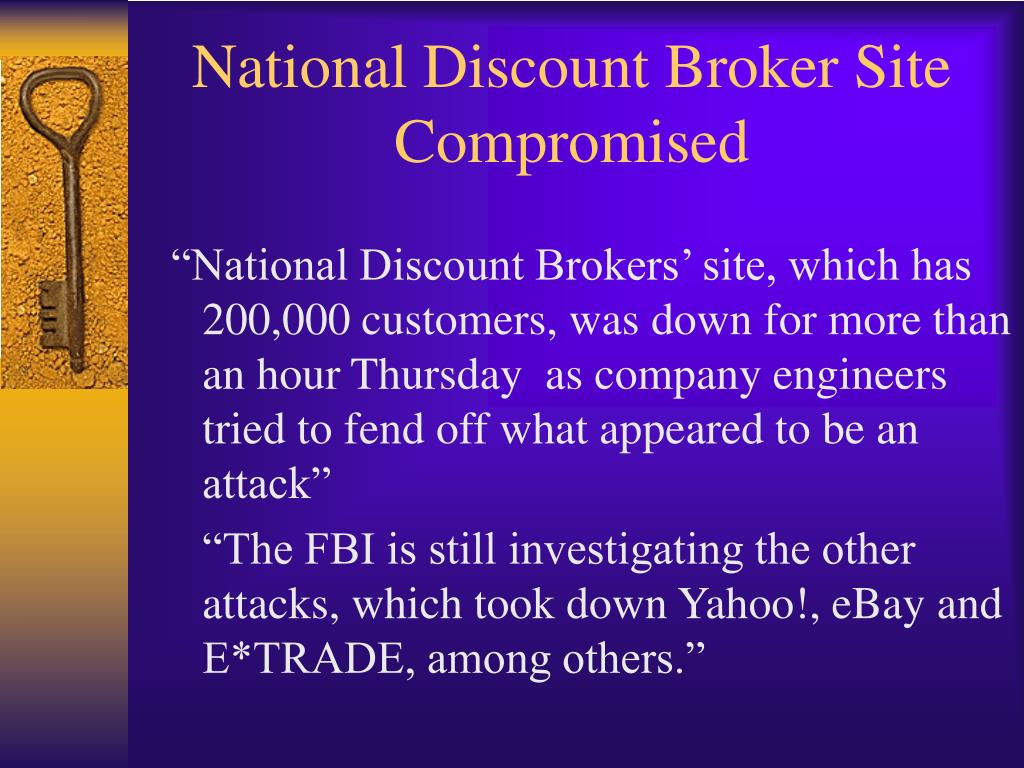 National Discount Broker Site Compromised

“National Discount Brokers’ site, which has 200,000 customers, was down for more than an hour Thursday  as company engineers tried to fend off what appeared to be an attack”

“The FBI is still investigating the other attacks, which took down Yahoo!, eBay and E*TRADE, among others.”